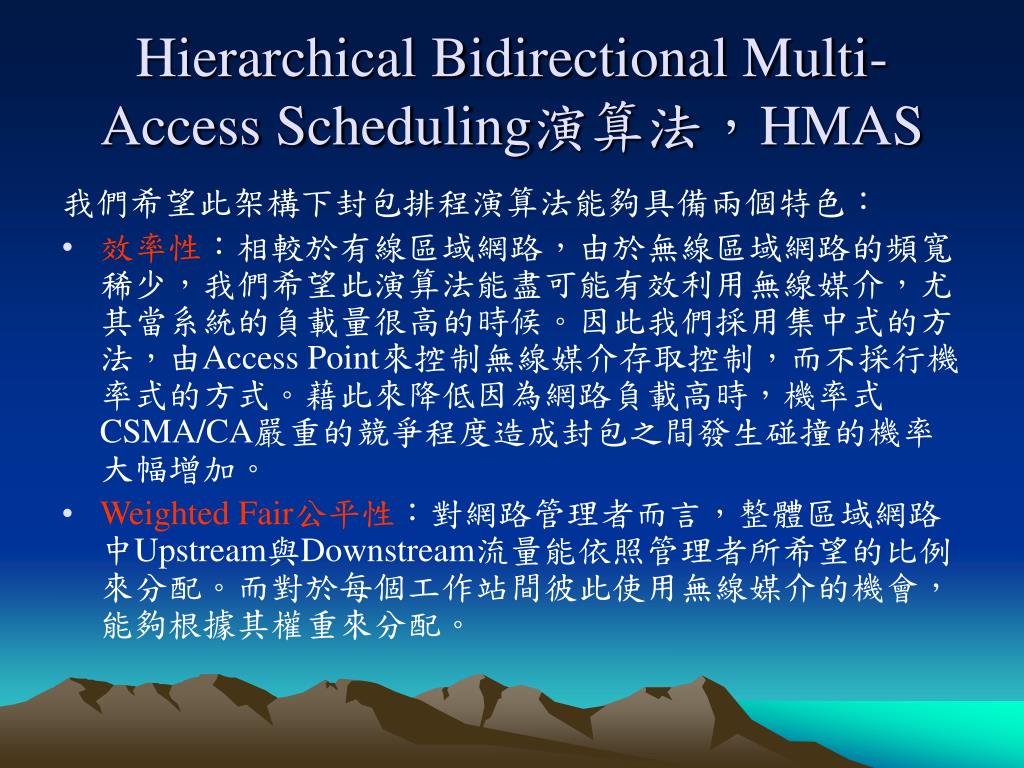 Hierarchical Bidirectional Multi-Access Scheduling演算法，HMAS

我們希望此架構下封包排程演算法能夠具備兩個特色：

• 效率性：相較於有線區域網路，由於無線區域網路的頻寬稀少，我們希望此演算法能盡可能有效利用無線媒介，尤其當系統的負載量很高的時候。因此我們採用集中式的方法，由Access Point來控制無線媒介存取控制，而不採行機率式的方式。藉此來降低因為網路負載高時，機率式CSMA/CA嚴重的競爭程度造成封包之間發生碰撞的機率大幅增加。

• Weighted Fair公平性：對網路管理者而言，整體區域網路中Upstream與Downstream流量能依照管理者所希望的比例來分配。而對於每個工作站間彼此使用無線媒介的機會，能夠根據其權重來分配。